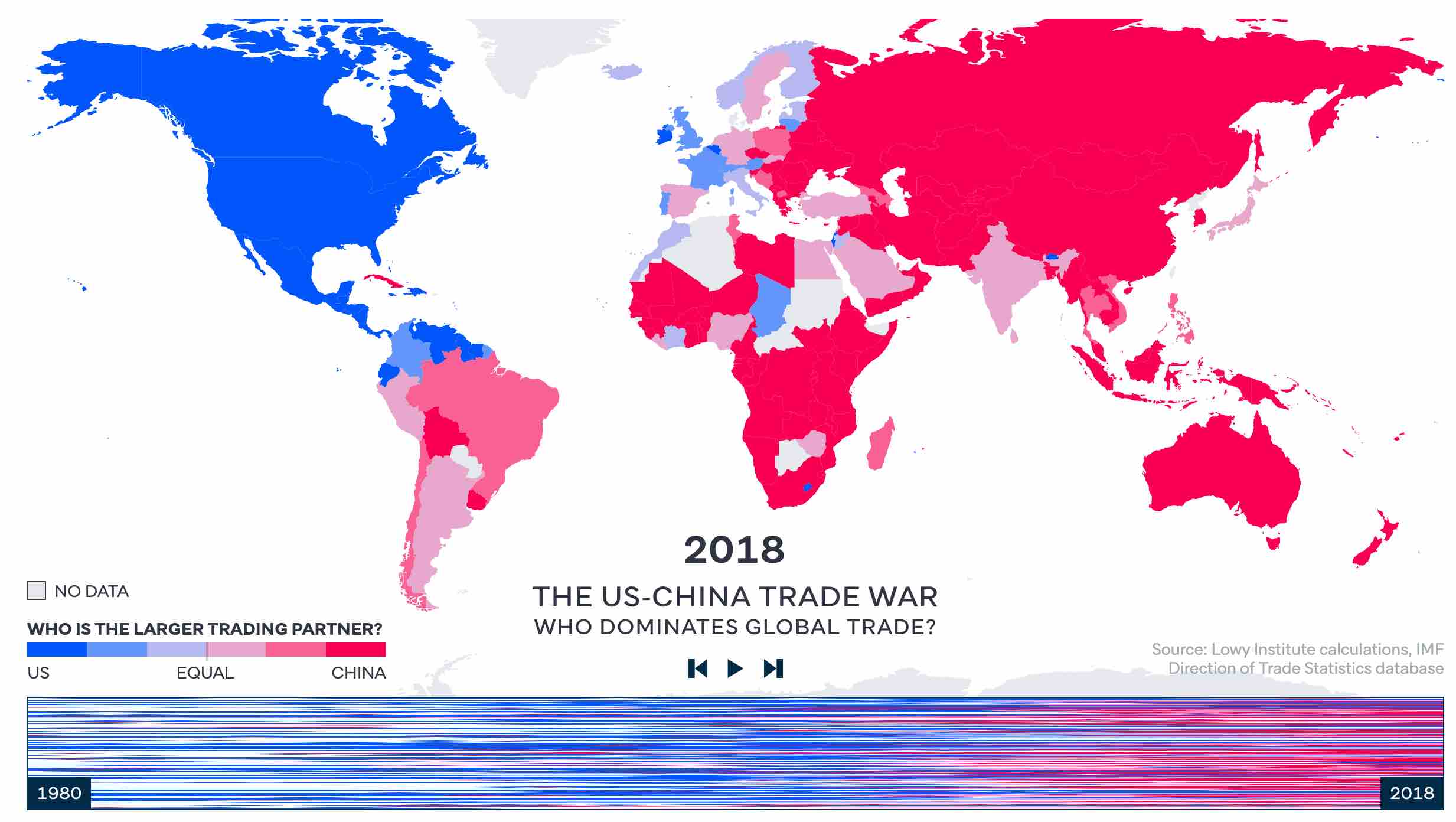 2018

THE US-CHINA TRADE WAR

WHO DOMINATES GLOBAL TRADE?

NO DATA

WHO IS THE LARGER TRADING PARTNER?

US

EQUAL

CHINA

Source: Lowy Institute calculations, IMF Direction of Trade Statistics database

1980

2018